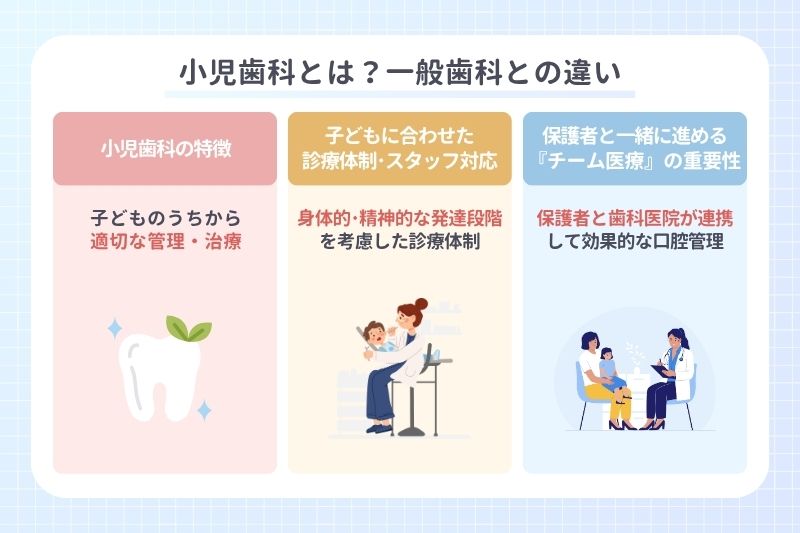 小児歯科とは？一般歯科との違い

小児歯科の特徴

子どものうちから
適切な管理・治療

子どもに合わせた
診療体制･スタッフ対応

身体的･精神的な発達段階
を考慮した診療体制

保護者と一緒に進める
『チーム医療』の重要性

保護者と歯科医院が連携
して効果的な口腔管理